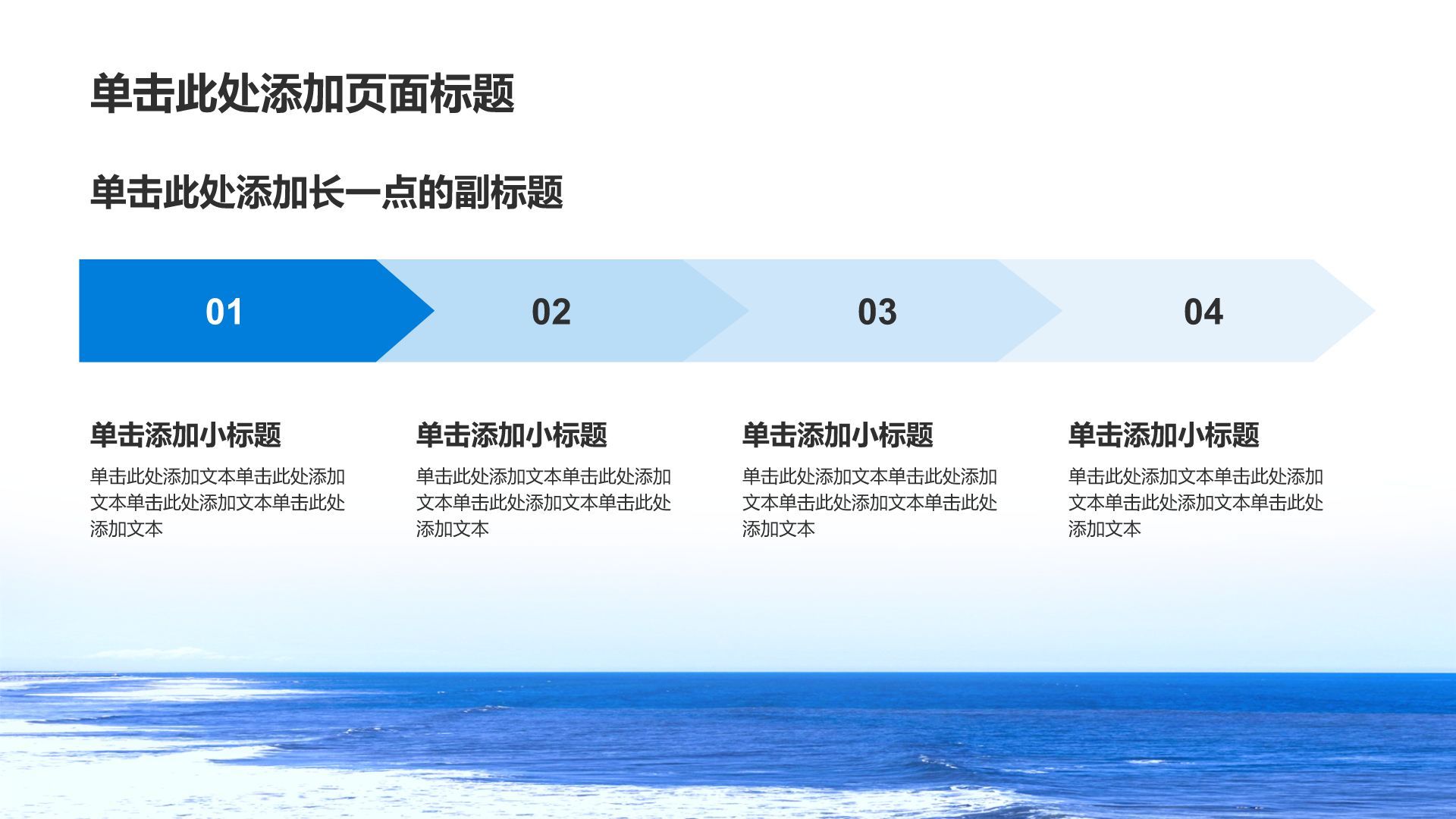 单击此处添加页面标题

单击此处添加长一点的副标题

01

02

03

04

单击添加小标题

单击此处添加文本单击此处添加文本单击此处添加文本单击此处添加文本

单击添加小标题

单击此处添加文本单击此处添加文本单击此处添加文本单击此处添加文本

单击添加小标题

单击此处添加文本单击此处添加文本单击此处添加文本单击此处添加文本

单击添加小标题

单击此处添加文本单击此处添加文本单击此处添加文本单击此处添加文本